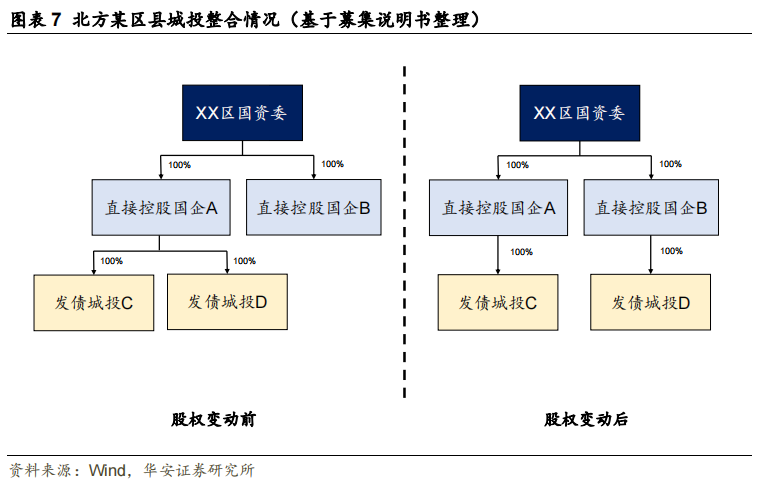 图表 7 北方某区县城投整合情况（基于募集说明书整理）

XX区国资委

100%

100%

直接控股国企A

直接控股国企B

100%

100%

发债城投C

发债城投D

股权变动前

XX区国资委

100%

100%

直接控股国企A

直接控股国企B

100%

100%

发债城投C

发债城投D

股权变动后

资料来源：Wind，华安证券研究所